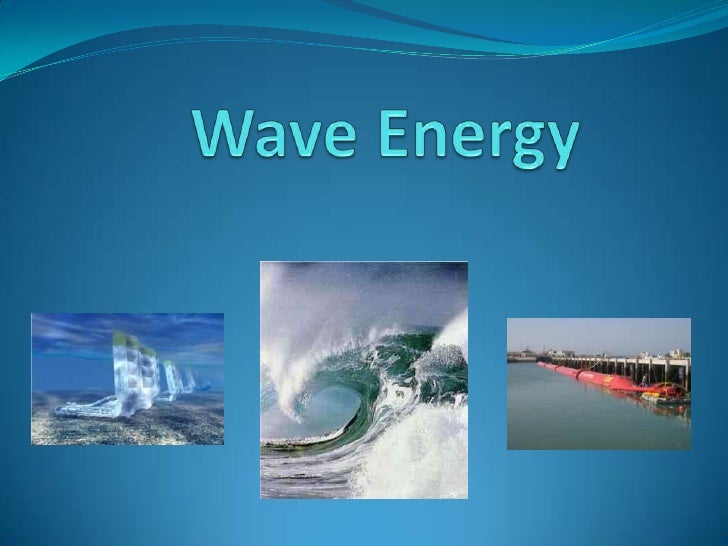 Wave Energy